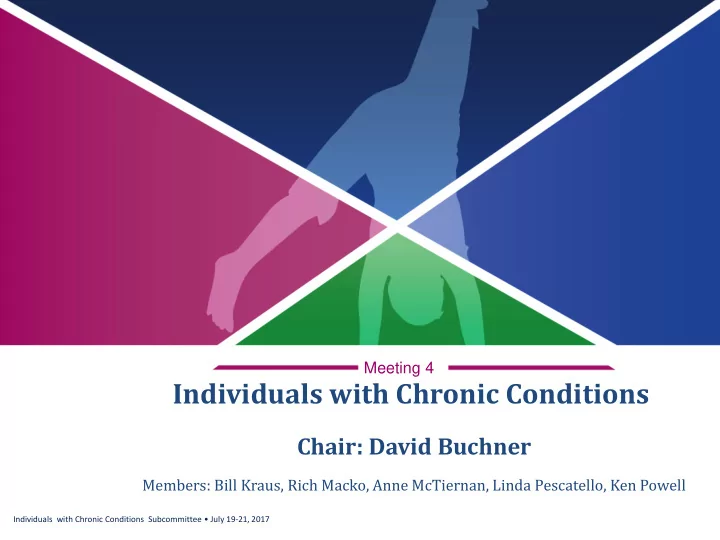 Meeting 4

Individuals with Chronic Conditions

Chair: David Buchner

Members: Bill Kraus, Rich Macko, Anne McTiernan, Linda Pescatello, Ken Powell

Individuals with Chronic Conditions Subcommittee • July 19-21, 2017